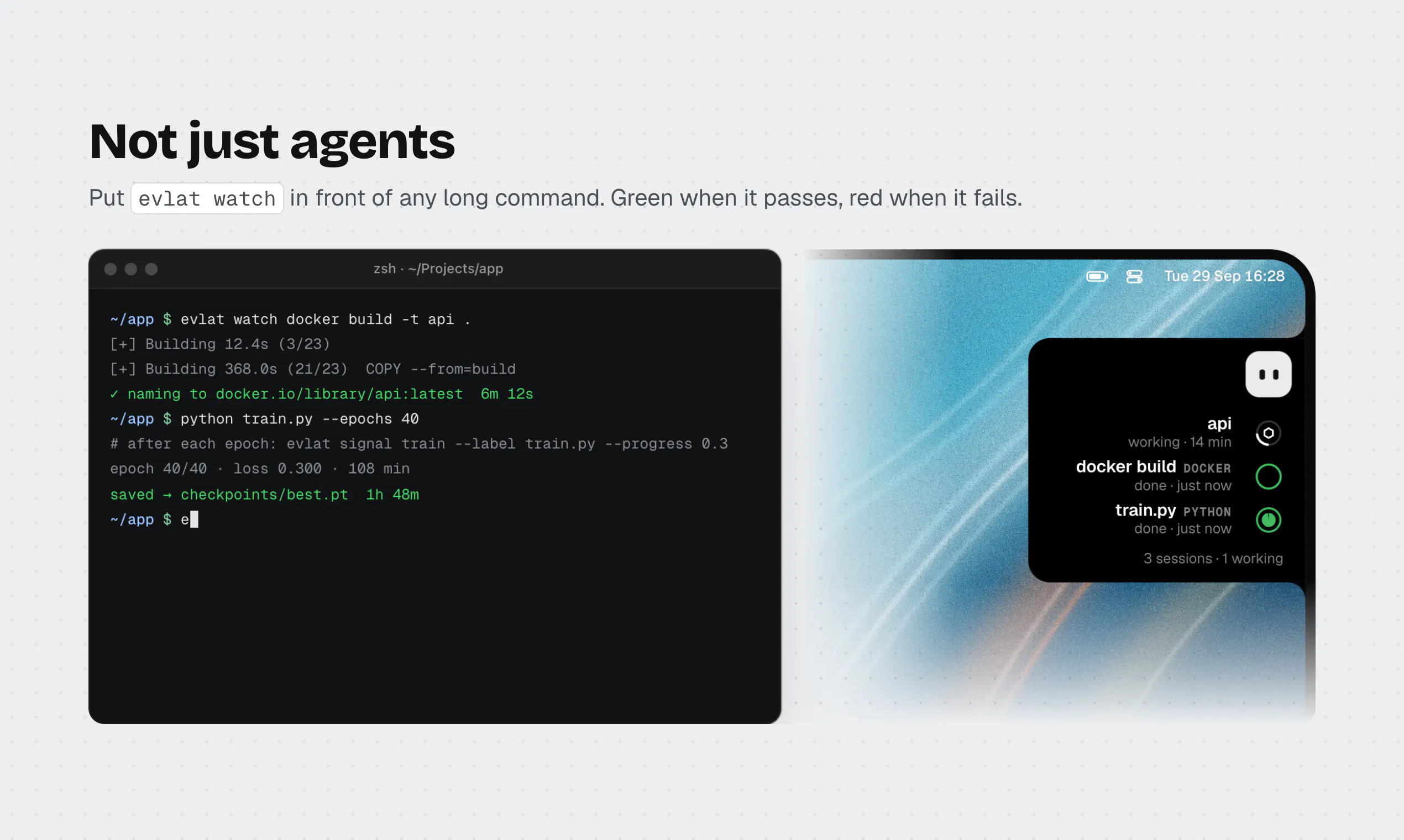 Not just agents

Put evlat watch in front of any long command. Green when it passes, red when it fails.

zsh · ~/Projects/app

~/app $ evlat watch docker build -t api .
[+] Building 12.4s (3/23)
[+] Building 368.0s (21/23) COPY --from=build
✓ naming to docker.io/library/api:latest 6m 12s
~/app $ python train.py --epochs 40
# after each epoch: evlat signal train --label train.py --progress 0.3
epoch 40/40 · loss 0.300 · 108 min
saved → checkpoints/best.pt 1h 48m
~/app $ e

Tue 29 Sep 16:28

api
working · 14 min
docker build DOCKER
done · just now
train.py PYTHON
done · just now
3 sessions · 1 working